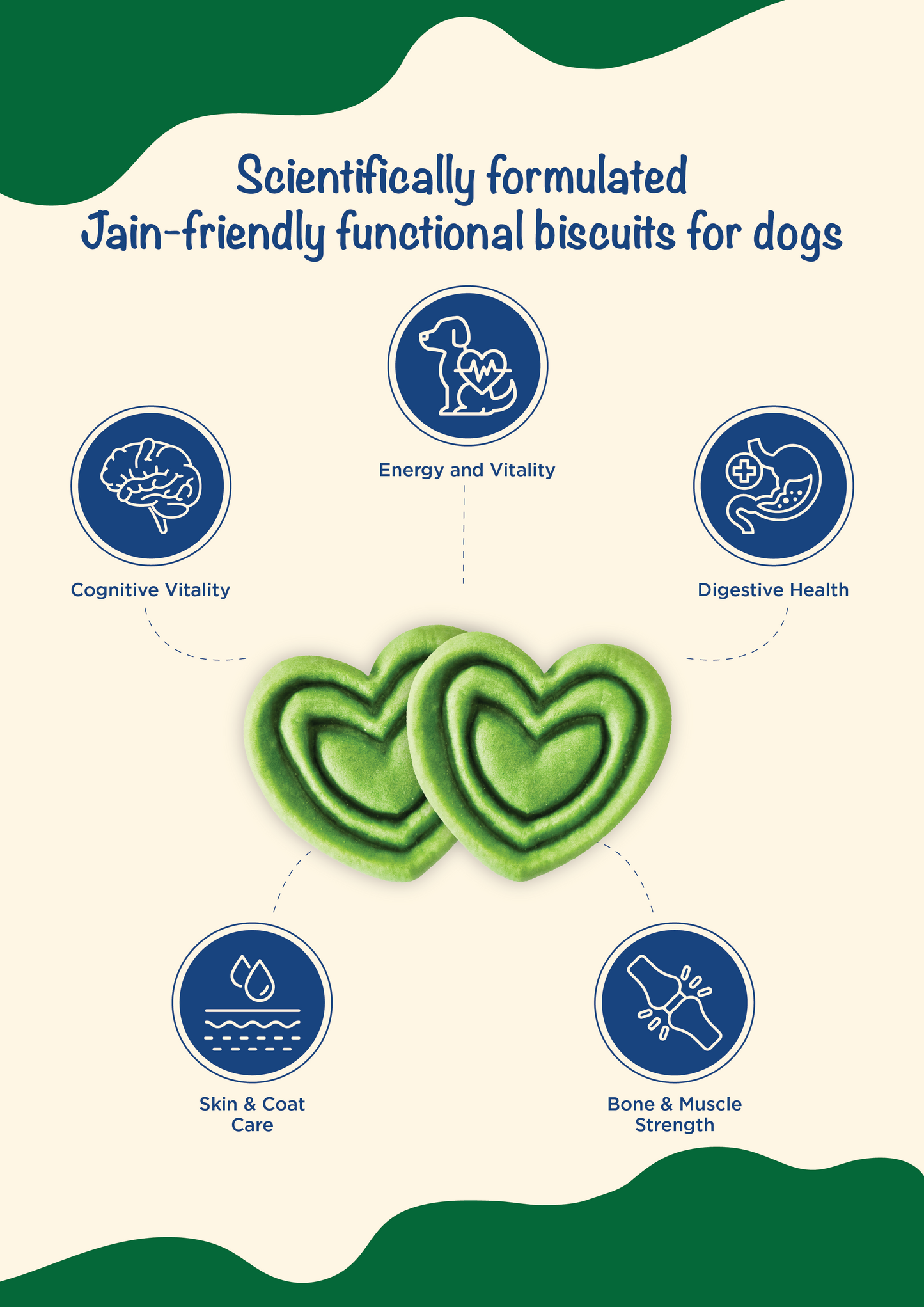 Scientifically formulated
Jain-friendly functional biscuits for dogs

Energy and Vitality

Cognitive Vitality

Digestive Health

Skin & Coat Care

Bone & Muscle Strength